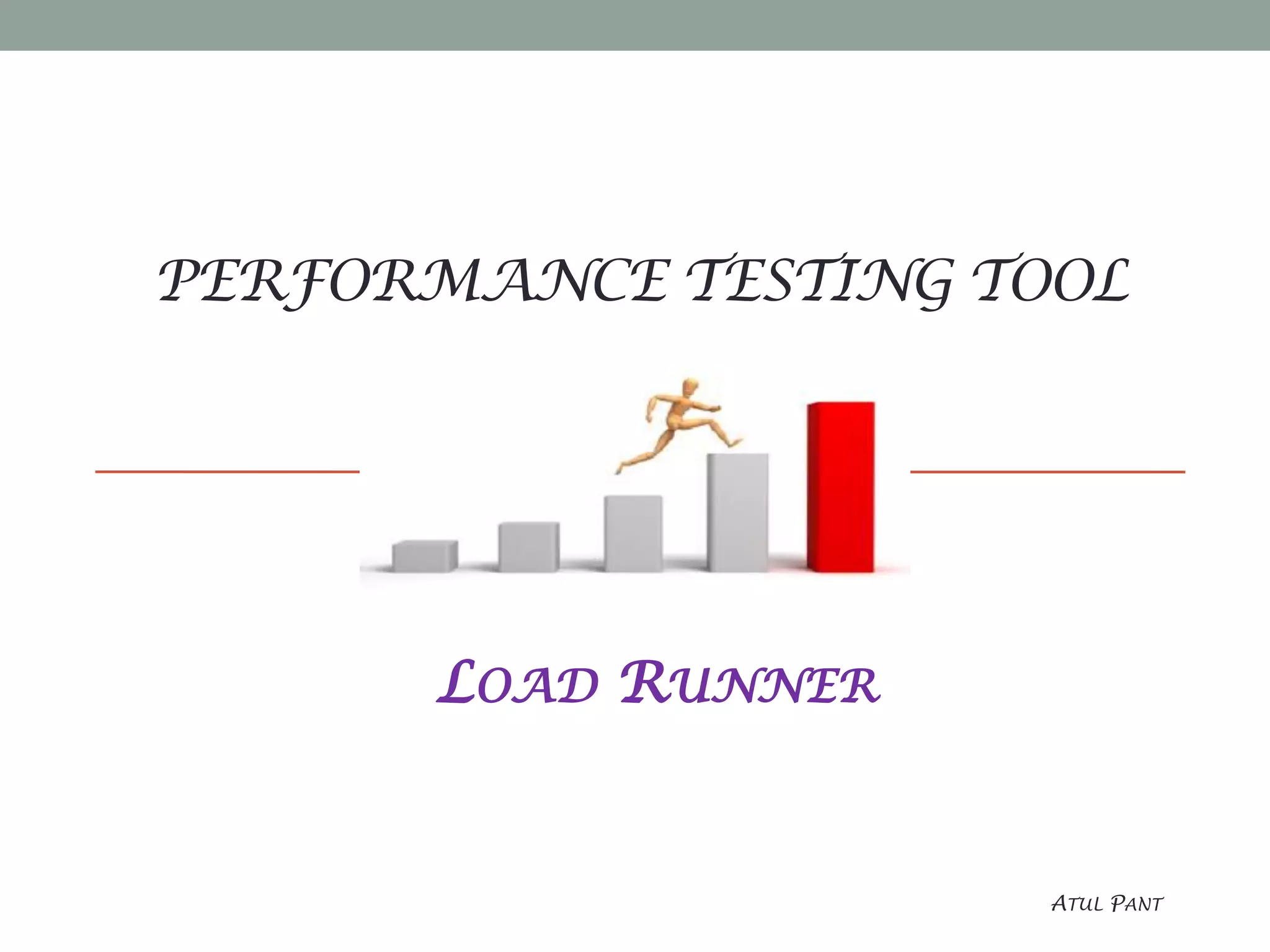 PERFORMANCE TESTING TOOL

LOAD RUNNER

ATUL PANT